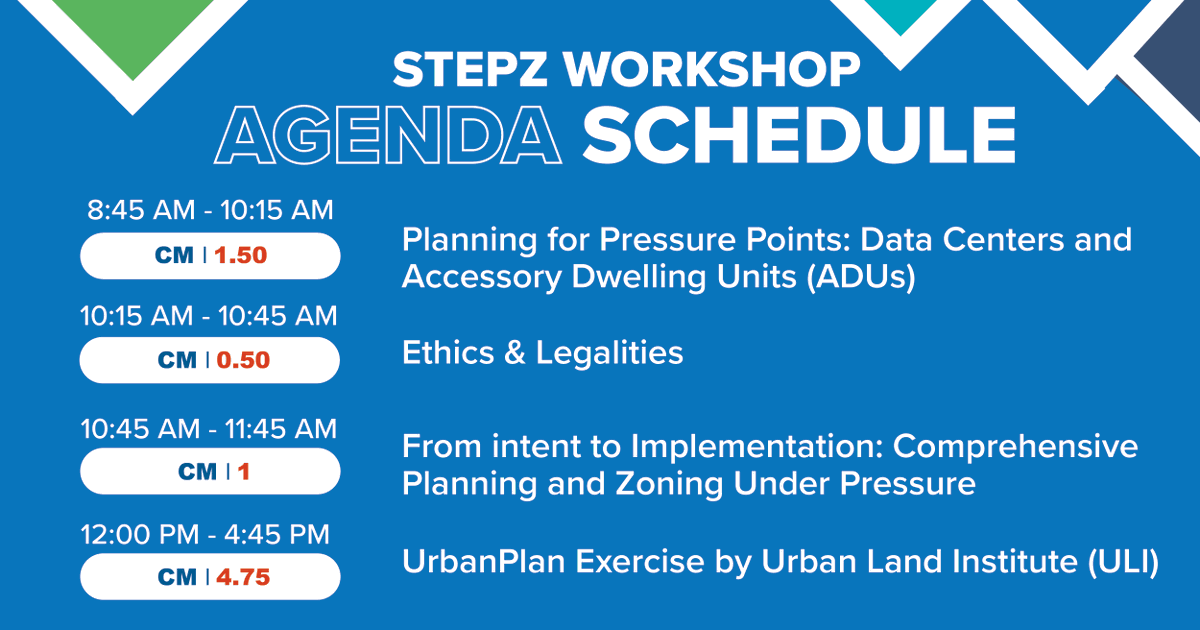 STEPZ WORKSHOP
AGENDA SCHEDULE

8:45 AM - 10:15 AM
CM | 1.50
Planning for Pressure Points: Data Centers and Accessory Dwelling Units (ADUs)

10:15 AM - 10:45 AM
CM | 0.50
Ethics & Legalities

10:45 AM - 11:45 AM
CM | 1
From intent to Implementation: Comprehensive Planning and Zoning Under Pressure

12:00 PM - 4:45 PM
CM | 4.75
UrbanPlan Exercise by Urban Land Institute (ULI)